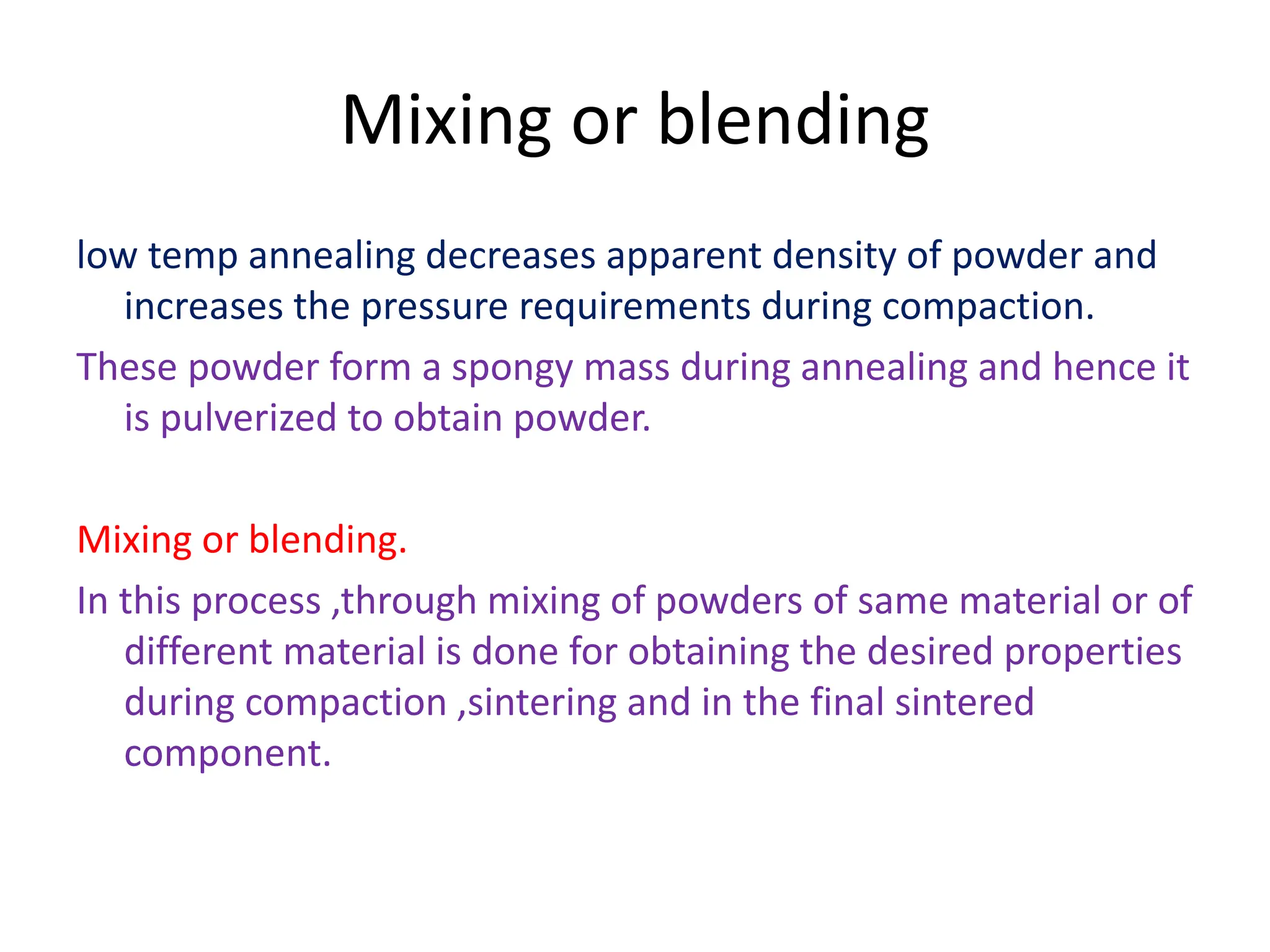 Mixing or blending

low temp annealing decreases apparent density of powder and increases the pressure requirements during compaction.

These powder form a spongy mass during annealing and hence it is pulverized to obtain powder.

Mixing or blending.

In this process ,through mixing of powders of same material or of different material is done for obtaining the desired properties during compaction ,sintering and in the final sintered component.